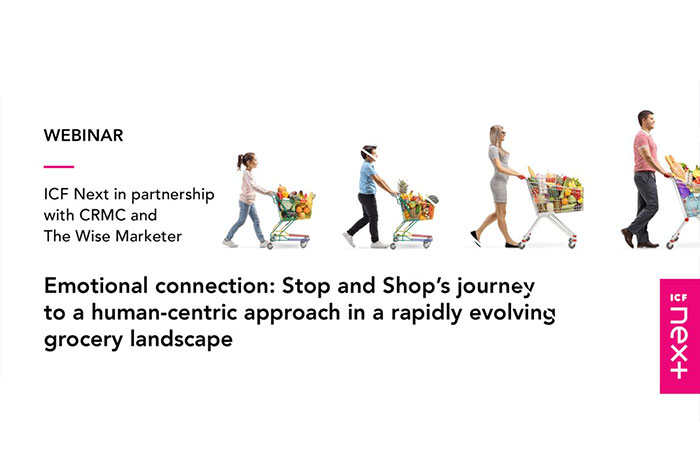 WEBINAR

ICF Next in partnership with CRMC and The Wise Marketer

Emotional connection: Stop and Shop's journey to a human-centric approach in a rapidly evolving grocery landscape

ICF next